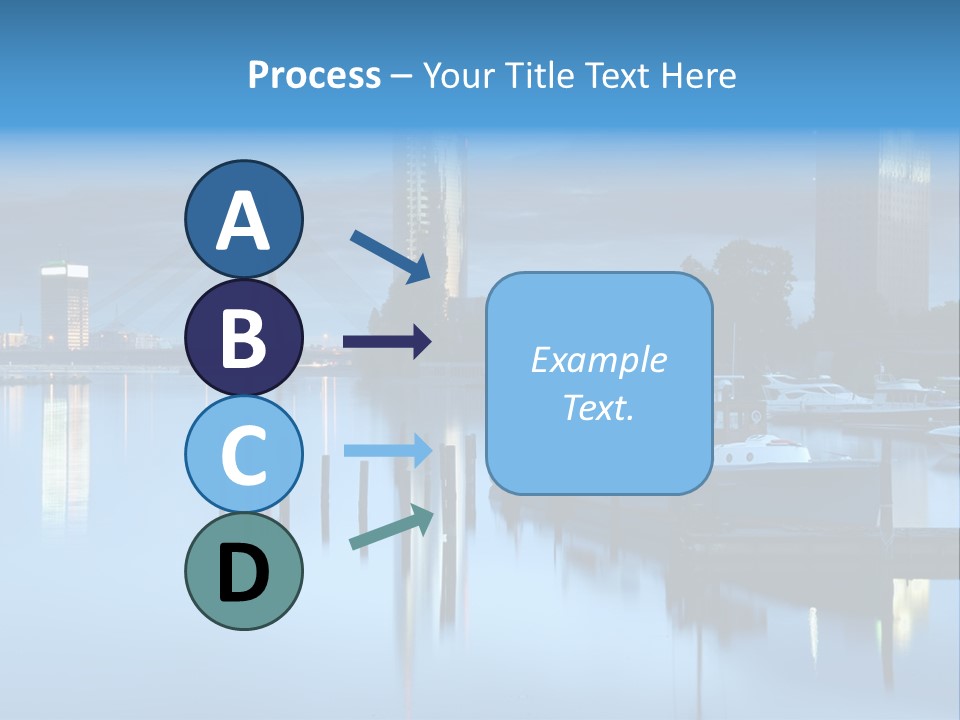 Process – Your Title Text Here

A

B

C

D

Example Text.